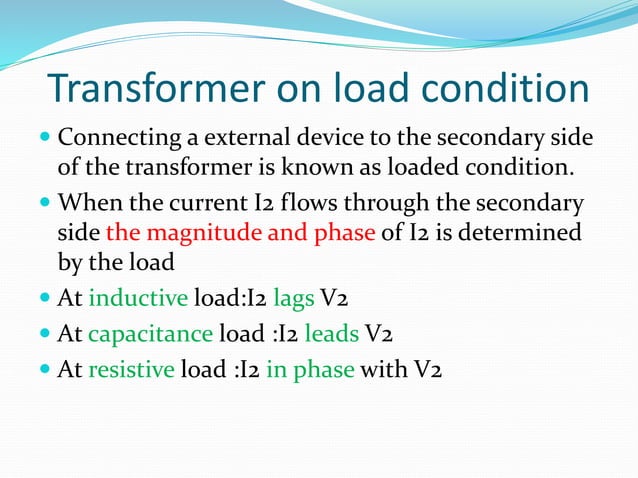 Transformer on load condition

- Connecting a external device to the secondary side of the transformer is known as loaded condition.
- When the current I2 flows through the secondary side the magnitude and phase of I2 is determined by the load
- At inductive load:I2 lags V2
- At capacitance load :I2 leads V2
- At resistive load :I2 in phase with V2